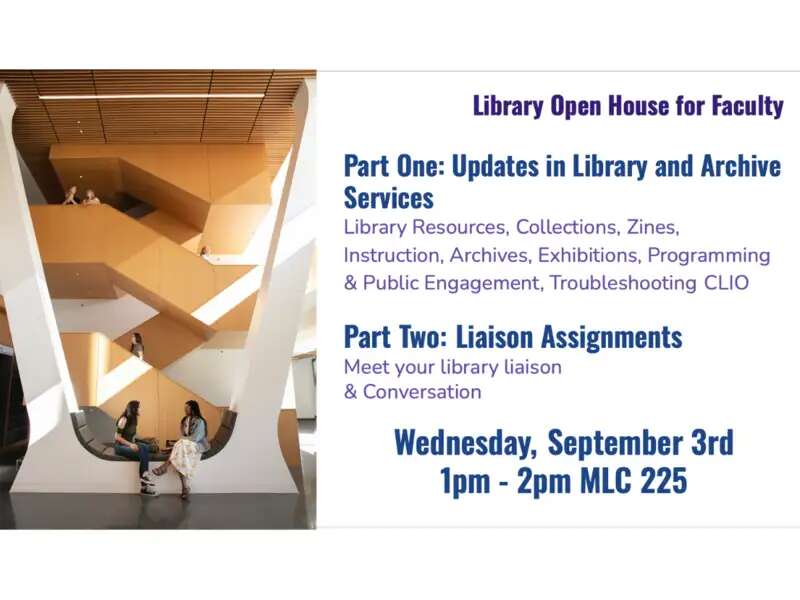 Library Open House for Faculty

Part One: Updates in Library and Archive Services
Library Resources, Collections, Zines, Instruction, Archives, Exhibitions, Programming & Public Engagement, Troubleshooting CLIO

Part Two: Liaison Assignments
Meet your library liaison
& Conversation

Wednesday, September 3rd
1pm - 2pm MLC 225